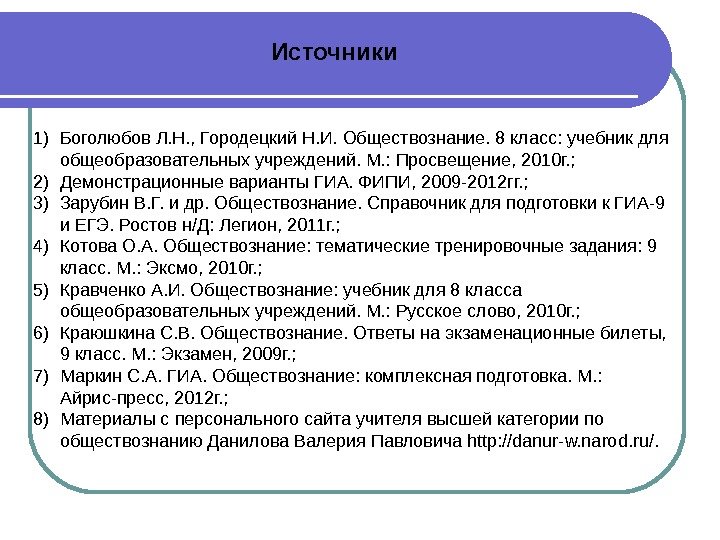 Источники

1) Боголюбов Л.Н., Городецкий Н.И. Обществознание. 8 класс: учебник для общеобразовательных учреждений. М.: Просвещение, 2010г.;
2) Демонстрационные варианты ГИА. ФИПИ, 2009-2012гг.;
3) Зарубин В.Г. и др. Обществознание. Справочник для подготовки к ГИА-9 и ЕГЭ. Ростов н/Д: Легион, 2011г.;
4) Котова О.А. Обществознание: тематические тренировочные задания: 9 класс. М.: Эксмо, 2010г.;
5) Кравченко А.И. Обществознание: учебник для 8 класса общеобразовательных учреждений. М.: Русское слово, 2010г.;
6) Краюшкина С.В. Обществознание. Ответы на экзаменационные билеты, 9 класс. М.: Экзамен, 2009г.;
7) Маркин С.А. ГИА. Обществознание: комплексная подготовка. М.: Айрис-пресс, 2012г.;
8) Материалы с персонального сайта учителя высшей категории по обществознанию Данилова Валерия Павловича http://danur-w.narod.ru/.